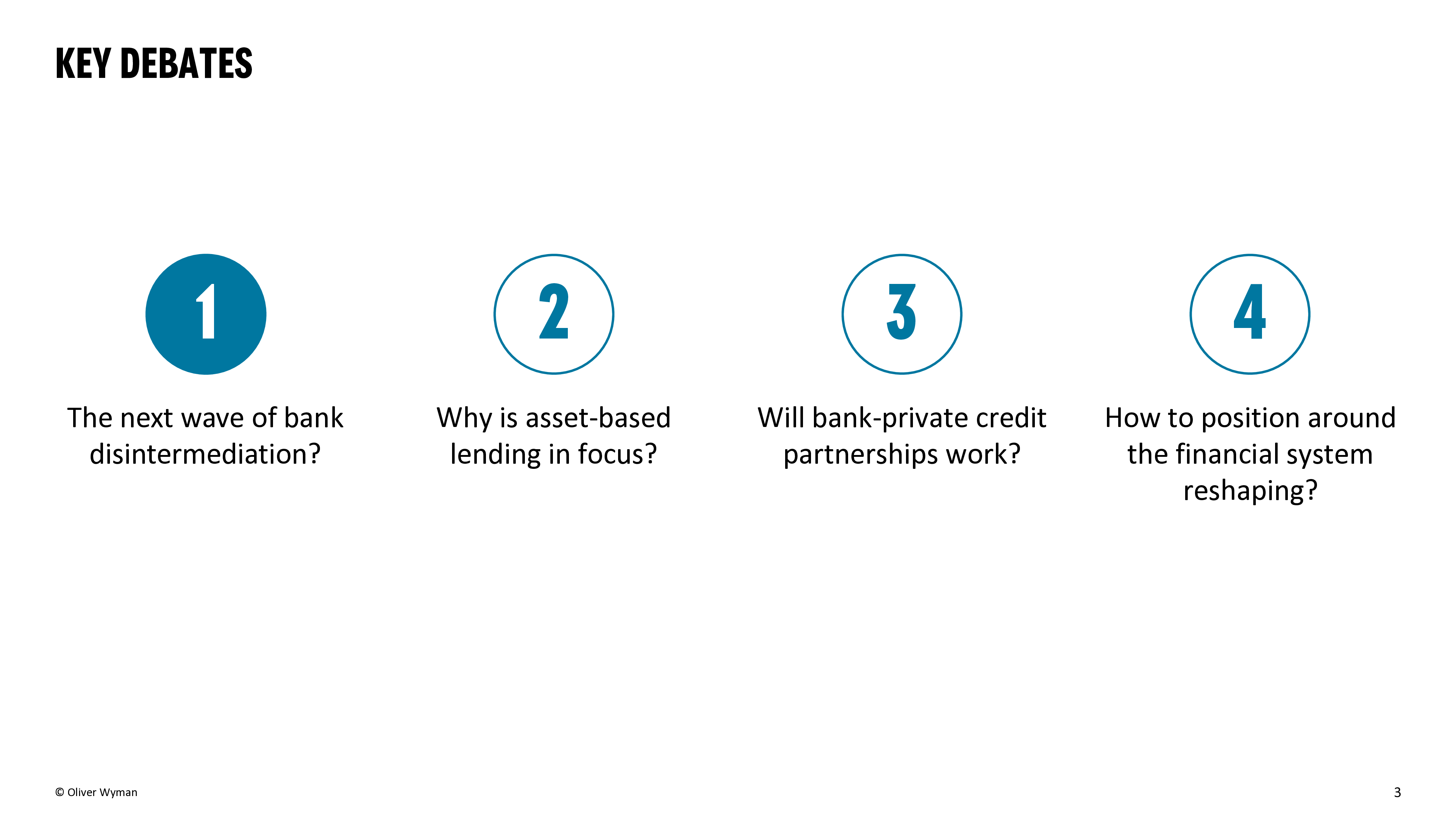 KEY DEBATES

1

The next wave of bank disintermediation?

2

Why is asset-based lending in focus?

3

Will bank-private credit partnerships work?

4

How to position around the financial system reshaping?

© Oliver Wyman

3